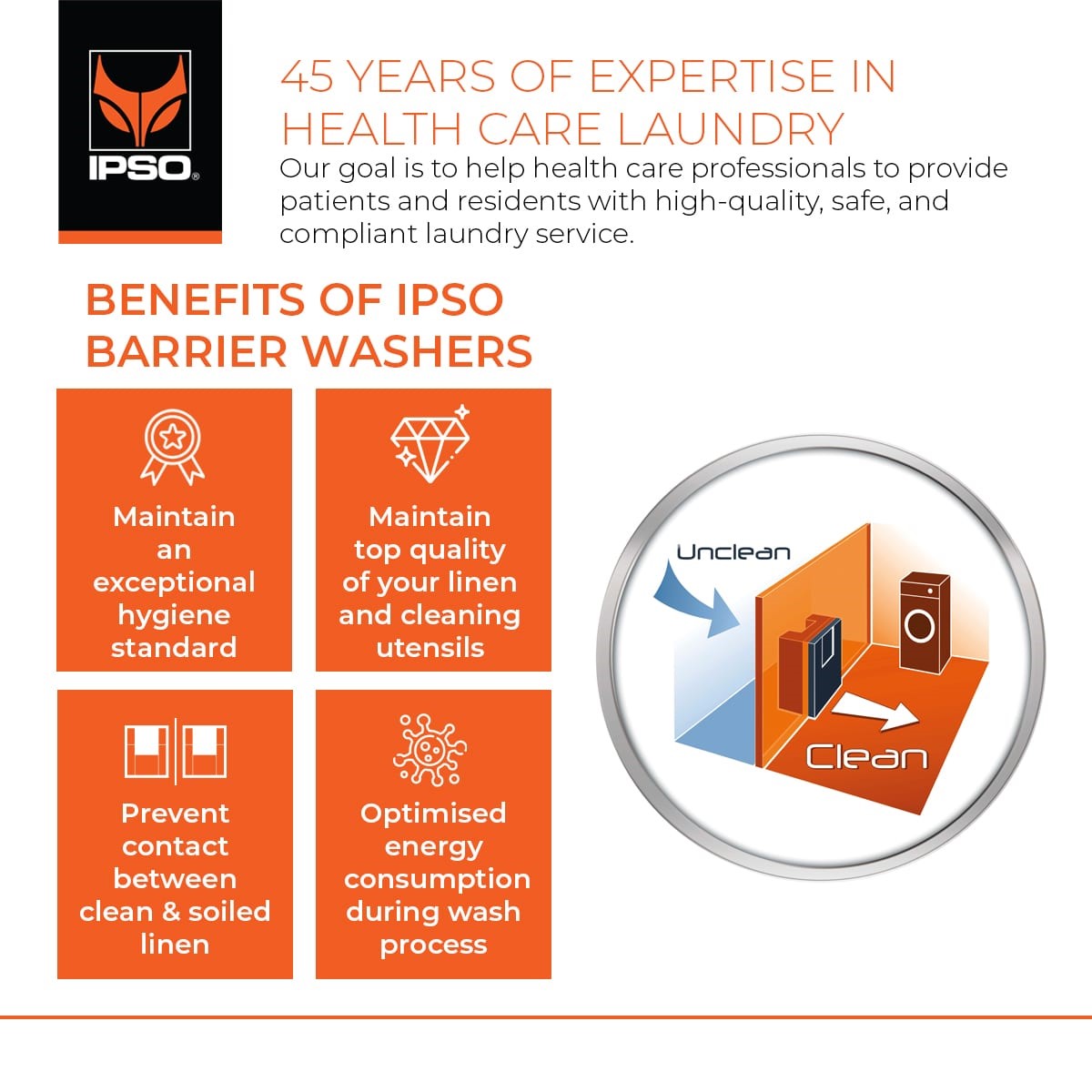 IPSO®

45 YEARS OF EXPERTISE IN HEALTH CARE LAUNDRY

Our goal is to help health care professionals to provide patients and residents with high-quality, safe, and compliant laundry service.

BENEFITS OF IPSO BARRIER WASHERS

Maintain an exceptional hygiene standard

Maintain top quality of your linen and cleaning utensils

Prevent contact between clean & soiled linen

Optimised energy consumption during wash process

Unclean

Clean